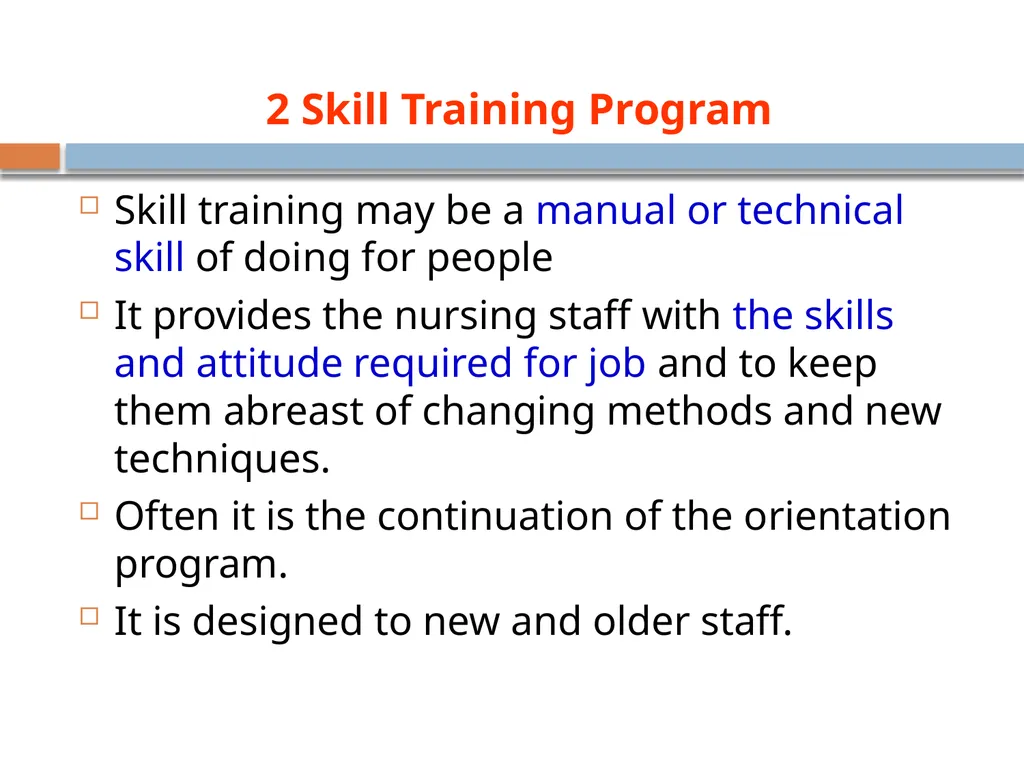 2 Skill Training Program

Skill training may be a manual or technical skill of doing for people

It provides the nursing staff with the skills and attitude required for job and to keep them abreast of changing methods and new techniques.

Often it is the continuation of the orientation program.

It is designed to new and older staff.